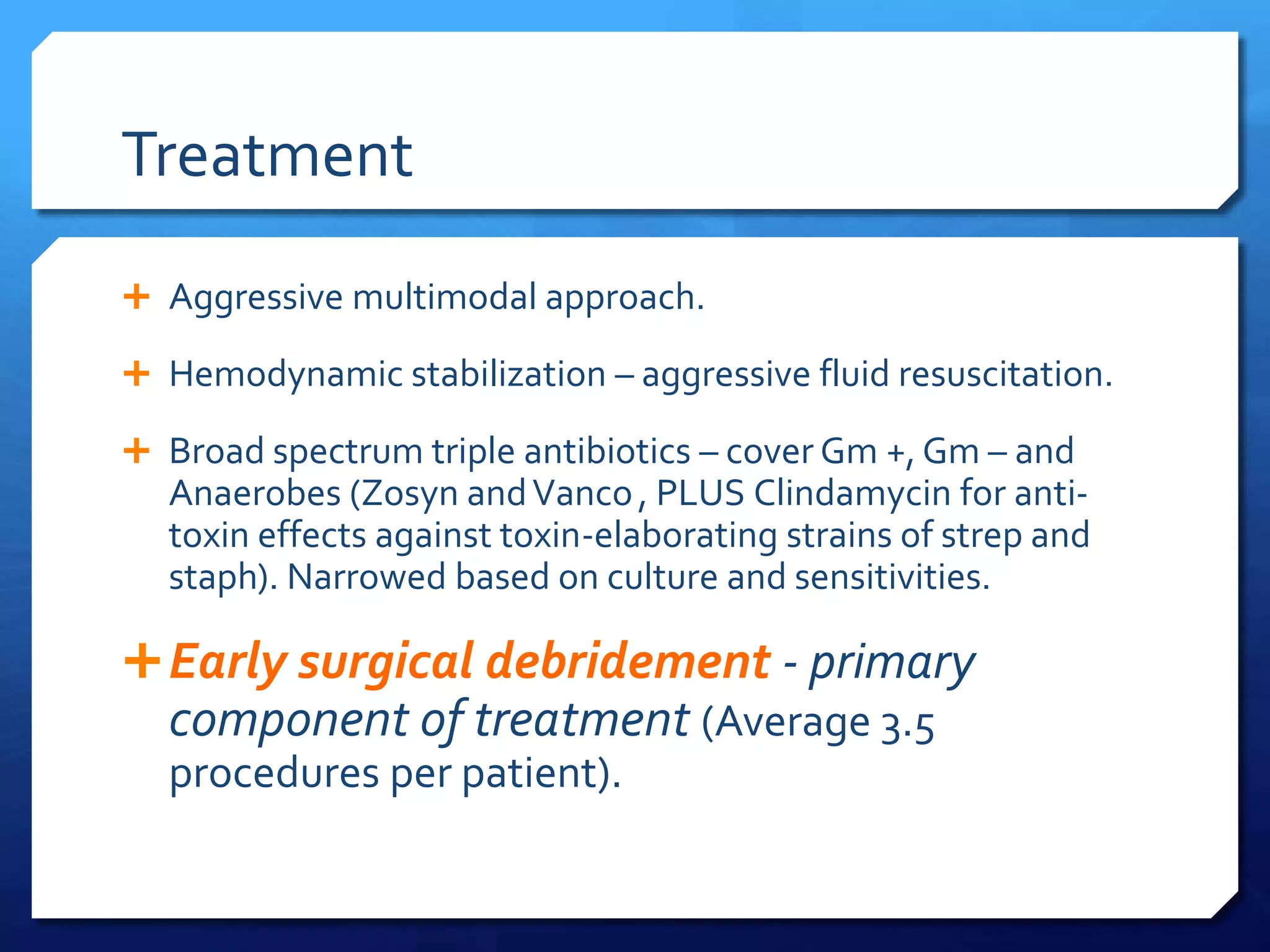 Treatment

+ Aggressive multimodal approach.

+ Hemodynamic stabilization – aggressive fluid resuscitation.

+ Broad spectrum triple antibiotics – cover Gm +, Gm – and Anaerobes (Zosyn and Vanco , PLUS Clindamycin for anti-toxin effects against toxin-elaborating strains of strep and staph). Narrowed based on culture and sensitivities.

+ Early surgical debridement - primary component of treatment (Average 3.5 procedures per patient).